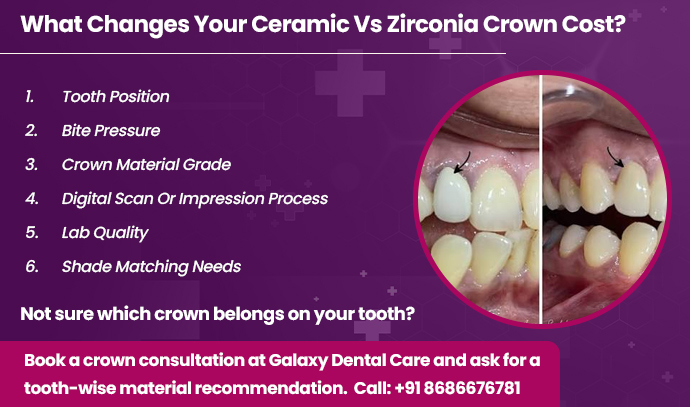 What Changes Your Ceramic Vs Zirconia Crown Cost?

1. Tooth Position
2. Bite Pressure
3. Crown Material Grade
4. Digital Scan Or Impression Process
5. Lab Quality
6. Shade Matching Needs

Not sure which crown belongs on your tooth?

Book a crown consultation at Galaxy Dental Care and ask for a tooth-wise material recommendation. Call: +91 8686676781